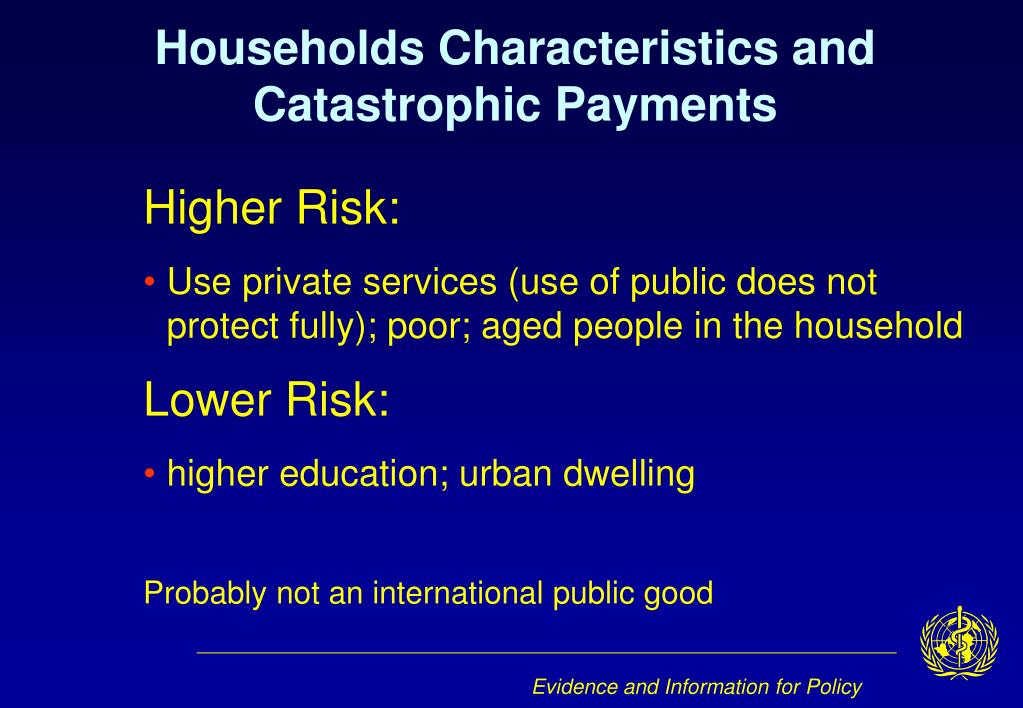 Households Characteristics and Catastrophic Payments

Higher Risk:

• Use private services (use of public does not protect fully); poor; aged people in the household

Lower Risk:

• higher education; urban dwelling

Probably not an international public good

Evidence and Information for Policy